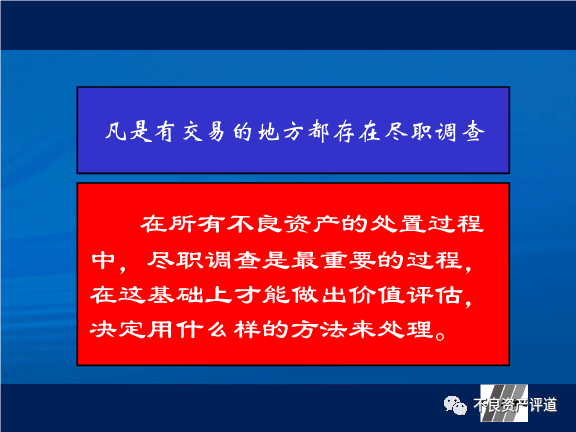 凡是有交易的地方都存在尽职调查

在所有不良资产的处置过程中，尽职调查是最重要的过程，在这基础上才能做出价值评估，决定用什么样的方法来处理。

不良资产评道